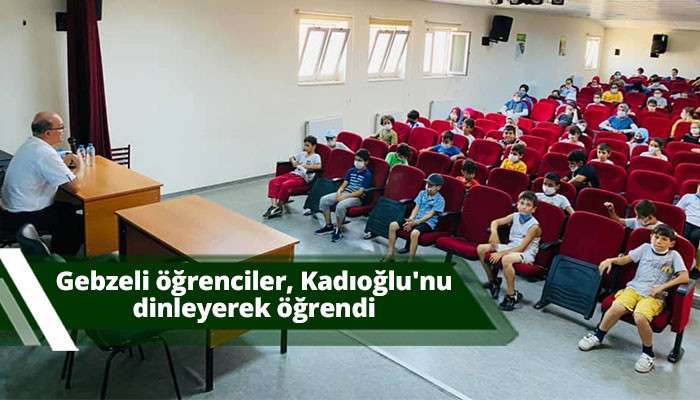 Gebzeli öğrenciler, Kadıoğlu'nu dinleyerek öğrendi